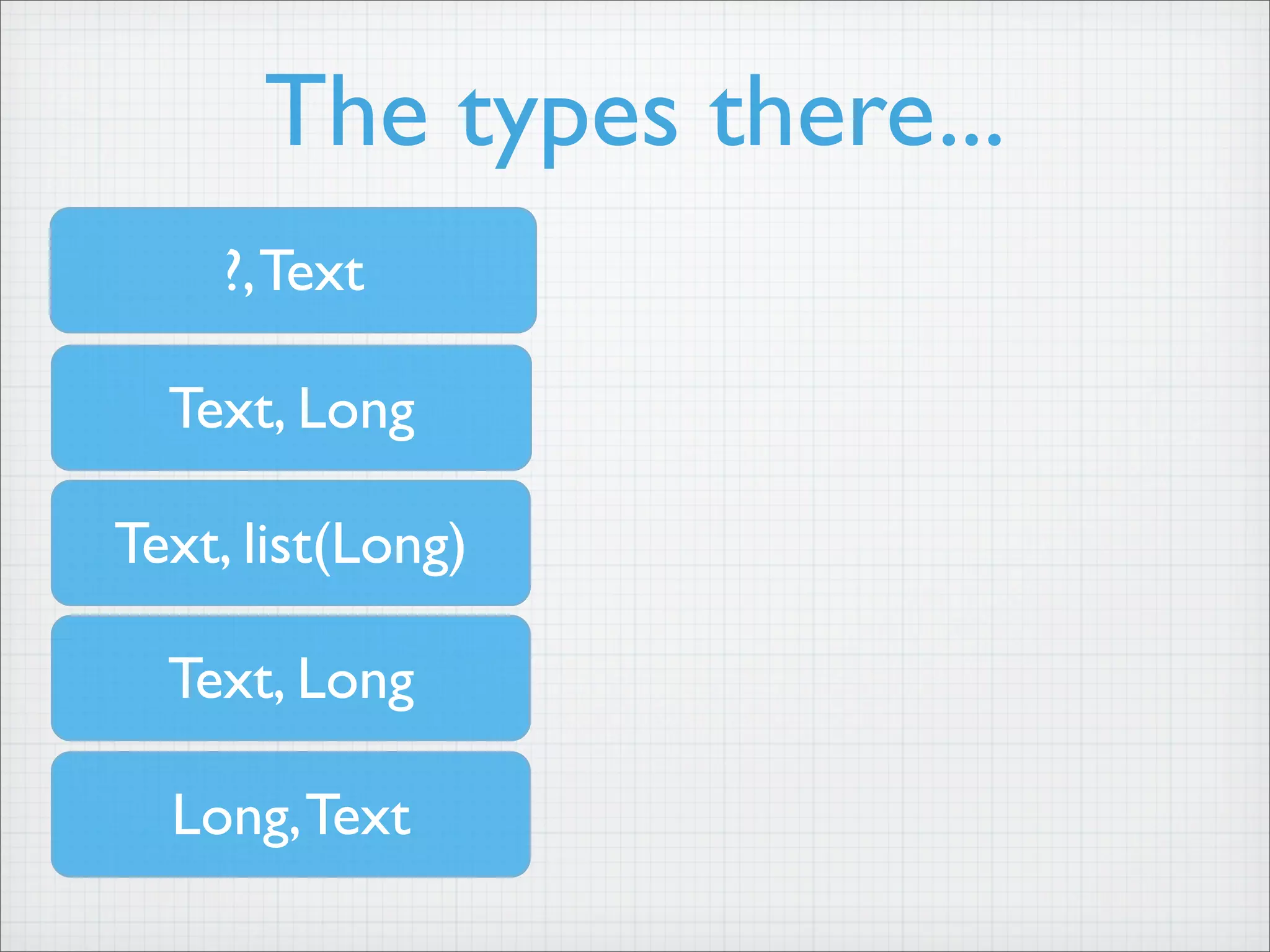 The types there...

?, Text

Text, Long

Text, list(Long)

Text, Long

Long, Text